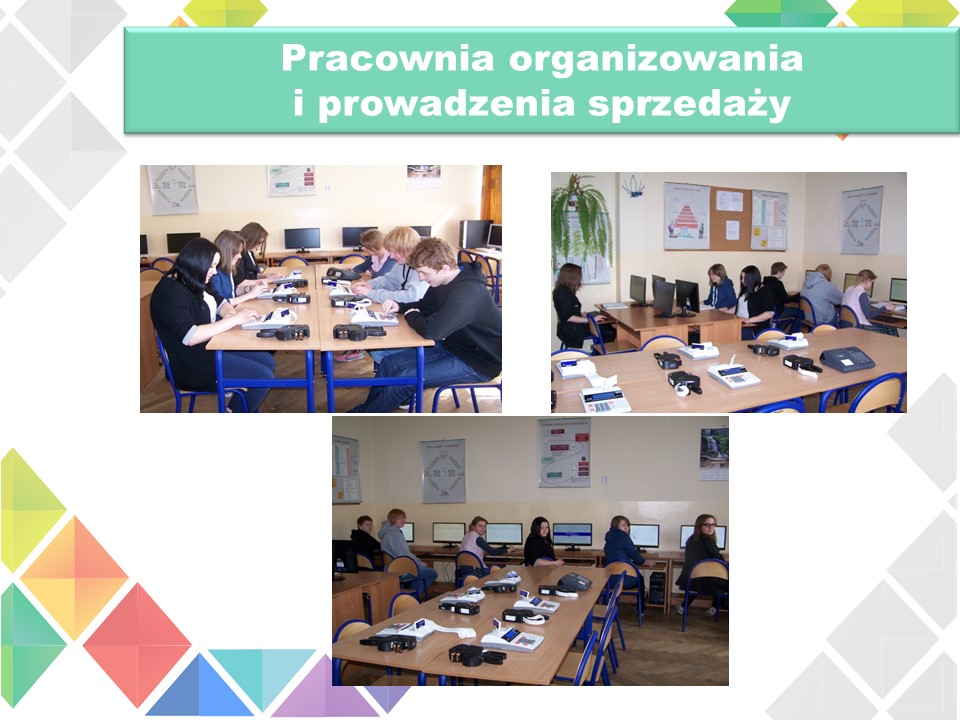 Pracownia organizowania
i prowadzenia sprzedaży